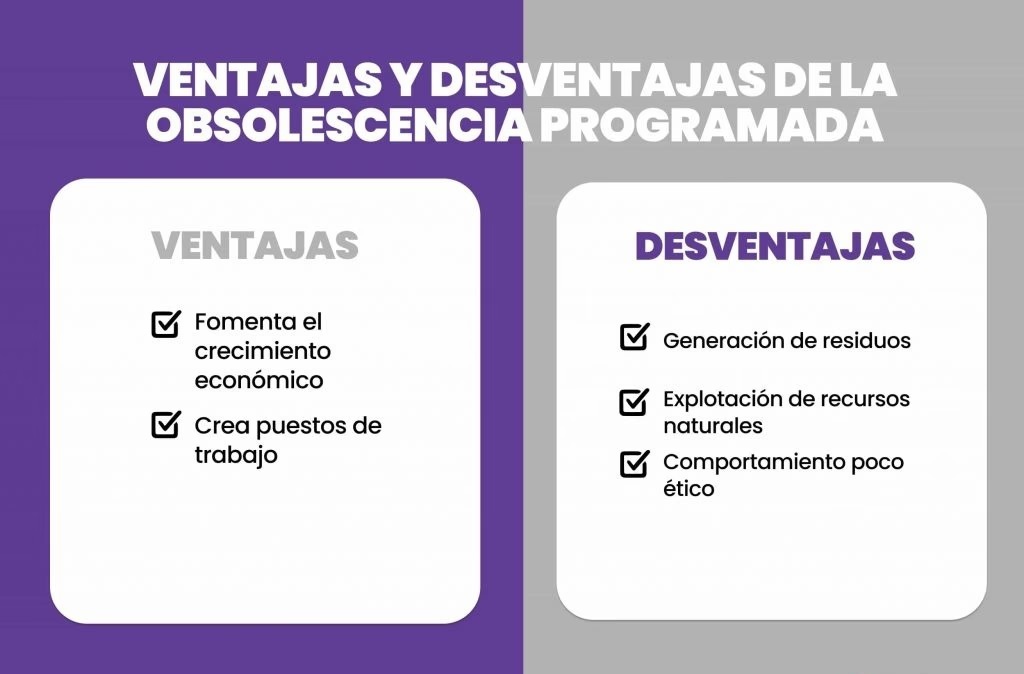 VENTAJAS Y DESVENTAJAS DE LA OBSOLESCENCIA PROGRAMADA

VENTAJAS

Fomenta el crecimiento económico

Crea puestos de trabajo

DESVENTAJAS

Generación de residuos

Explotación de recursos naturales

Comportamiento poco ético